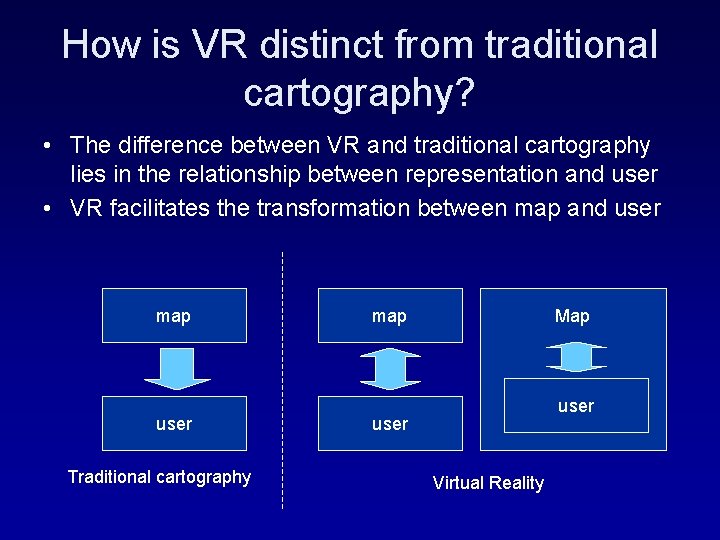 How is VR distinct from traditional cartography?

• The difference between VR and traditional cartography lies in the relationship between representation and user
• VR facilitates the transformation between map and user

map

user

Traditional cartography

map

user

Map

user

Virtual Reality